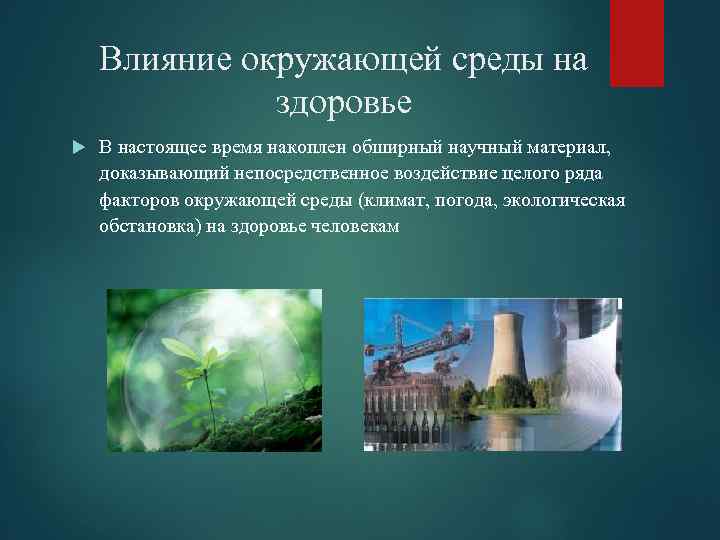 Влияние окружающей среды на здоровье

В настоящее время накоплен обширный научный материал, доказывающий непосредственное воздействие целого ряда факторов окружающей среды (климат, погода, экологическая обстановка) на здоровье человекам